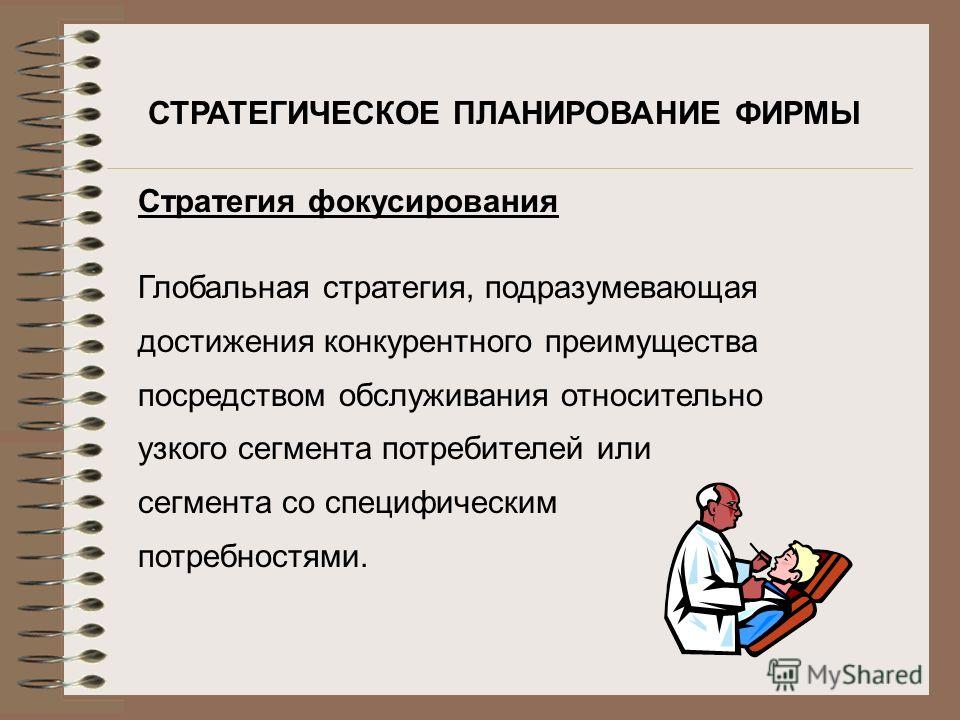 СТРАТЕГИЧЕСКОЕ ПЛАНИРОВАНИЕ ФИРМЫ

Стратегия фокусирования

Глобальная стратегия, подразумевающая достижения конкурентного преимущества посредством обслуживания относительно узкого сегмента потребителей или сегмента со специфическим потребностями.

MyShared